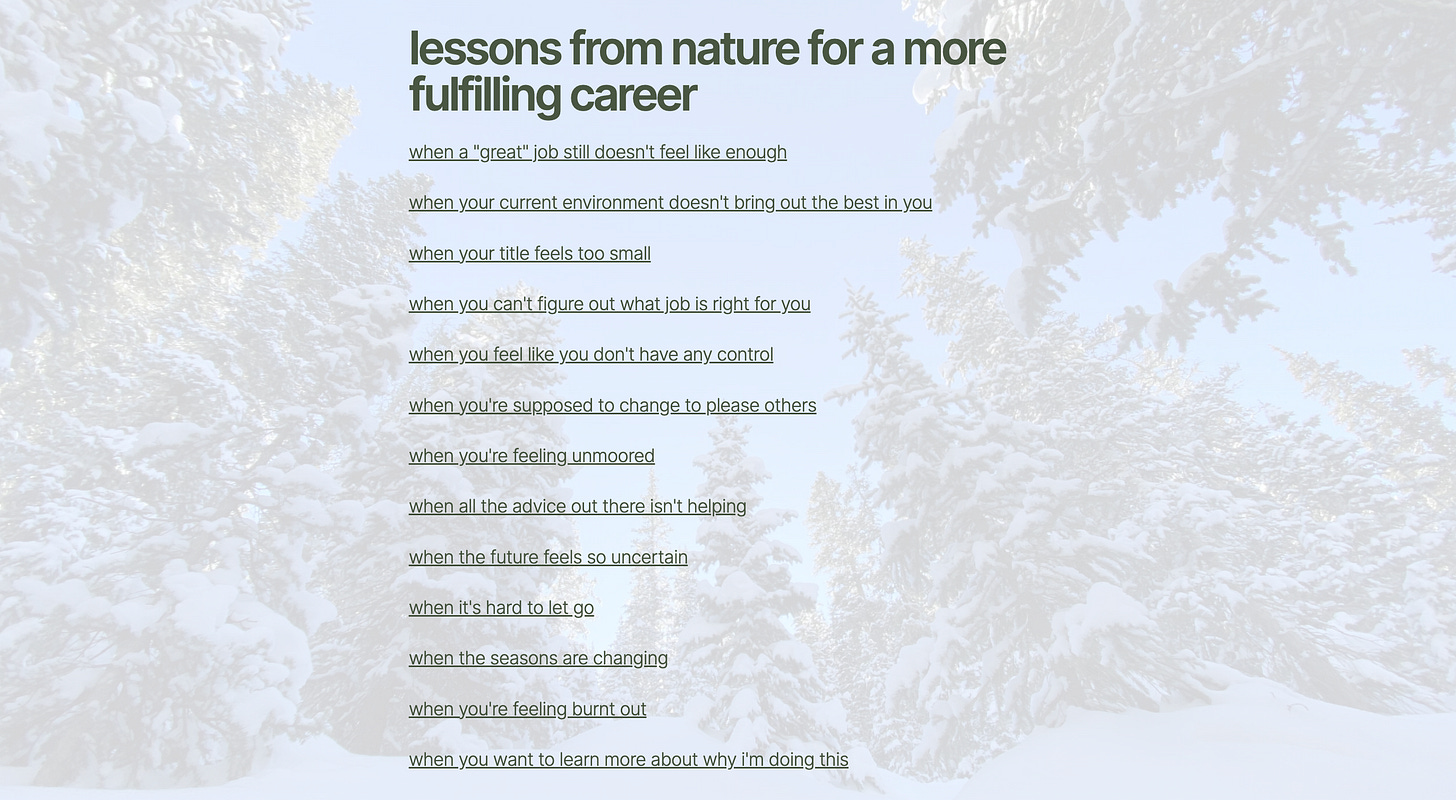 lessons from nature for a more fulfilling career

when a "great" job still doesn't feel like enough

when your current environment doesn't bring out the best in you

when your title feels too small

when you can't figure out what job is right for you

when you feel like you don't have any control

when you're supposed to change to please others

when you're feeling unmoored

when all the advice out there isn't helping

when the future feels so uncertain

when it's hard to let go

when the seasons are changing

when you're feeling burnt out

when you want to learn more about why i'm doing this